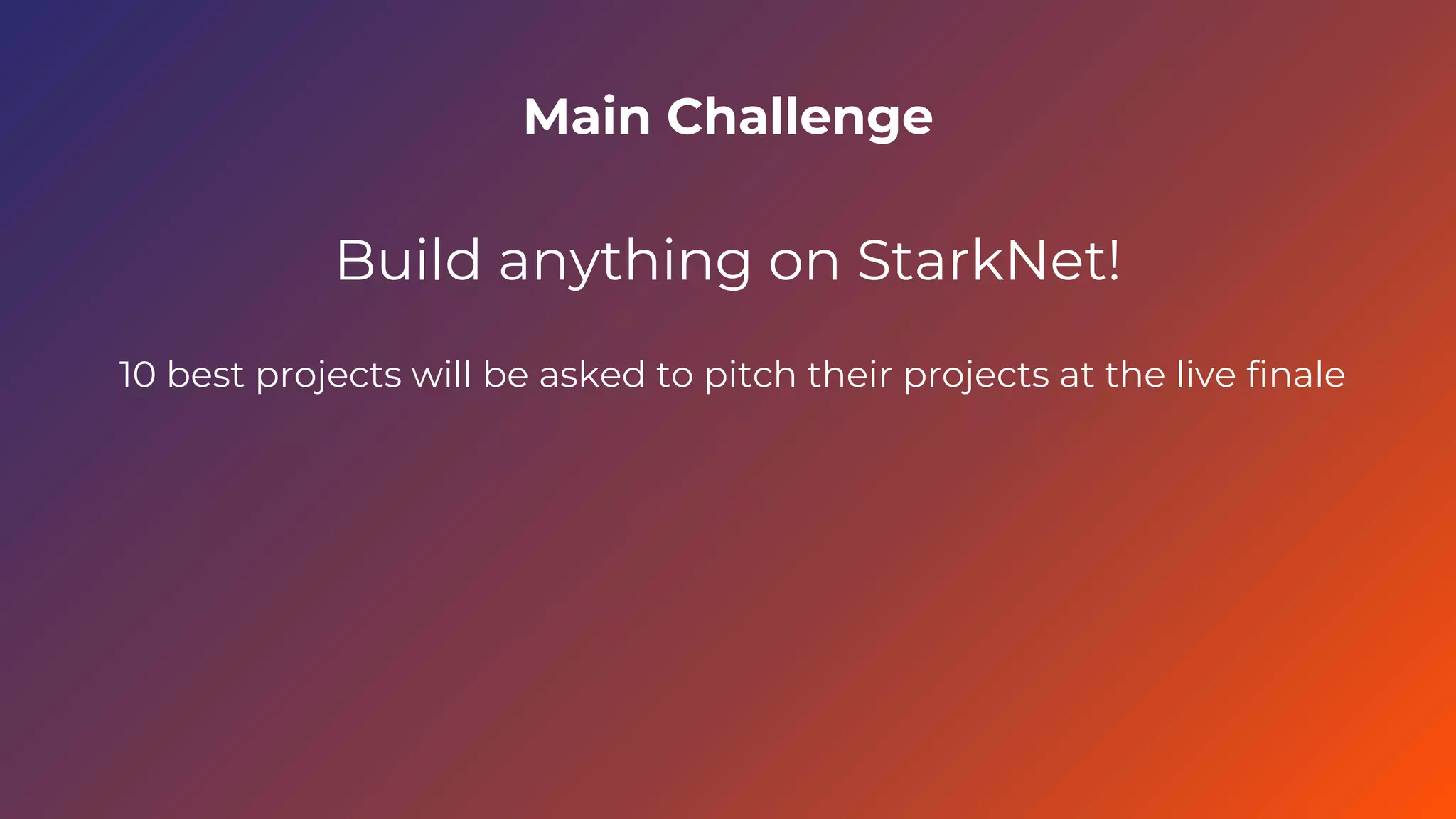 Main Challenge

Build anything on StarkNet!

10 best projects will be asked to pitch their projects at the live finale